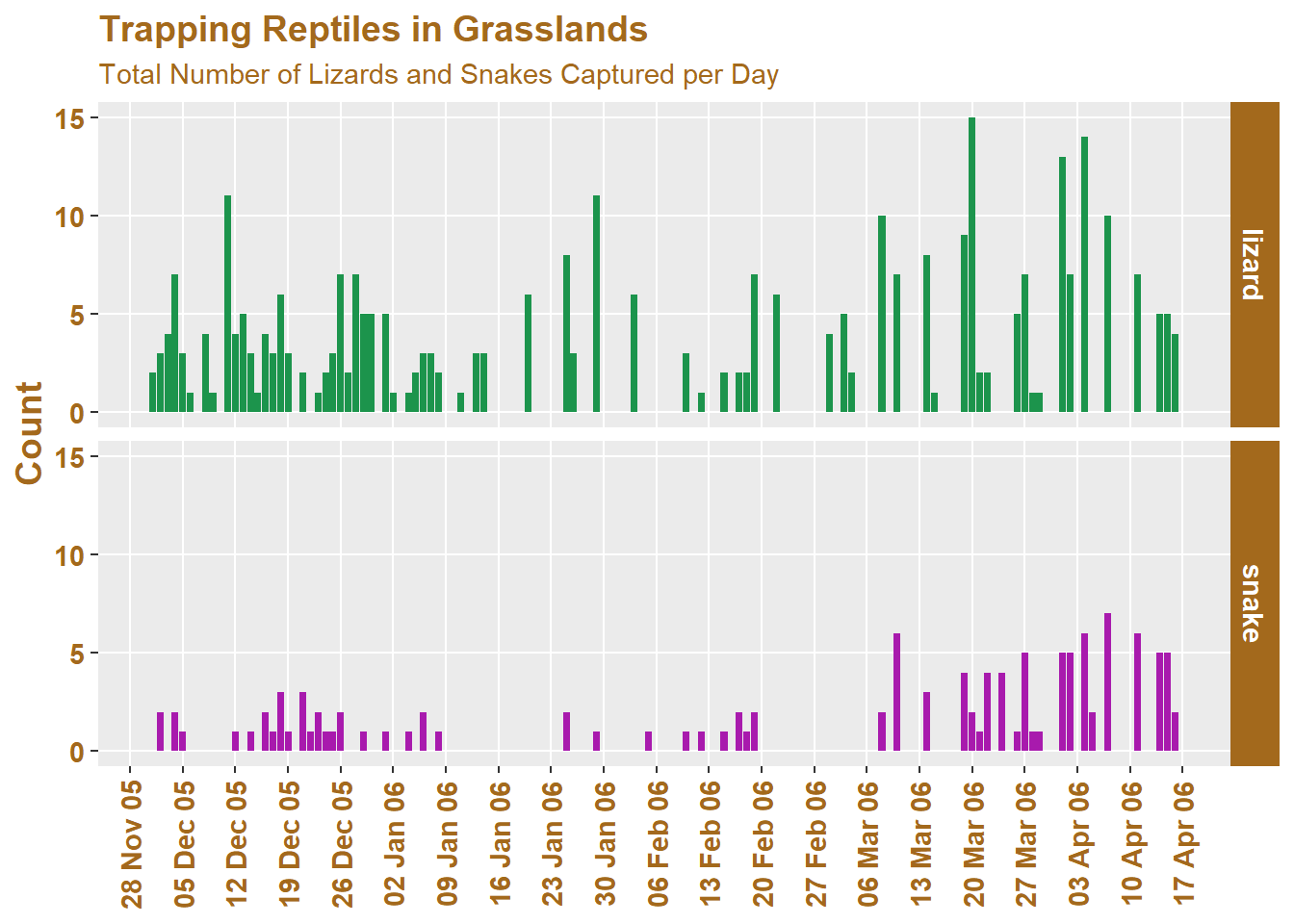 Trapping Reptiles in Grasslands

Total Number of Lizards and Snakes Captured per Day

Count

15
10
5
0

lizard

15
10
5
0

snake

28 Nov 05
05 Dec 05
12 Dec 05
19 Dec 05
26 Dec 05
02 Jan 06
09 Jan 06
16 Jan 06
23 Jan 06
30 Jan 06
06 Feb 06
13 Feb 06
20 Feb 06
27 Feb 06
06 Mar 06
13 Mar 06
20 Mar 06
27 Mar 06
03 Apr 06
10 Apr 06
17 Apr 06